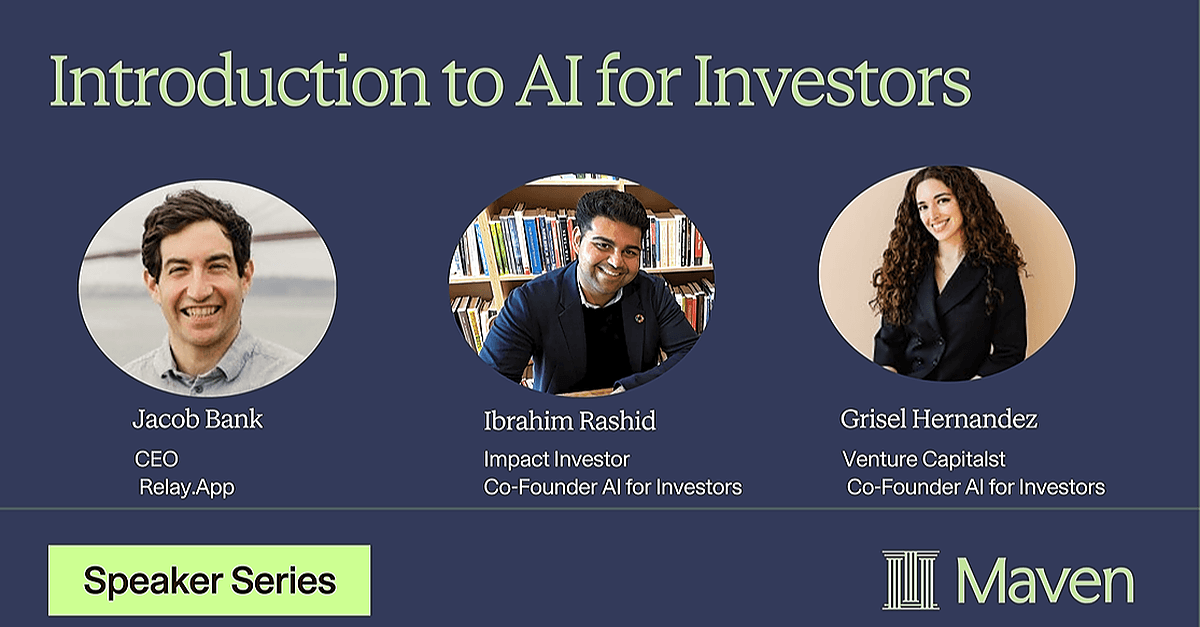 Introduction to AI for Investors

Jacob Bank
CEO
Relay.App

Ibrahim Rashid
Impact Investor
Co-Founder AI for Investors

Grisel Hernandez
Venture Capitalst
Co-Founder AI for Investors

Speaker Series

Maven